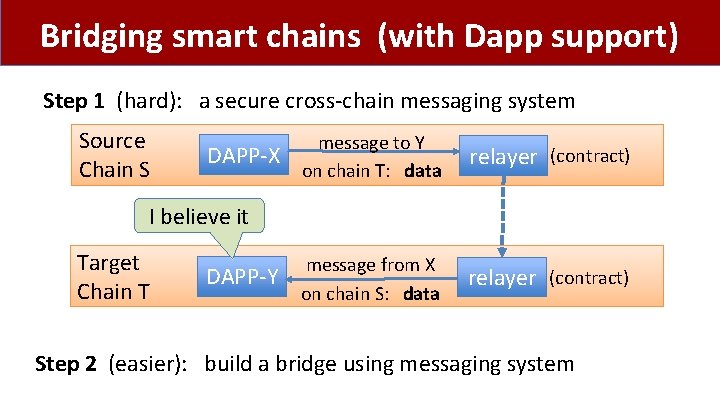 Bridging smart chains (with Dapp support)

Step 1 (hard): a secure cross-chain messaging system

Source Chain S

DAPP-X

message to Y on chain T: data

relayer

(contract)

I believe it

Target Chain T

DAPP-Y

message from X on chain S: data

relayer

(contract)

Step 2 (easier): build a bridge using messaging system